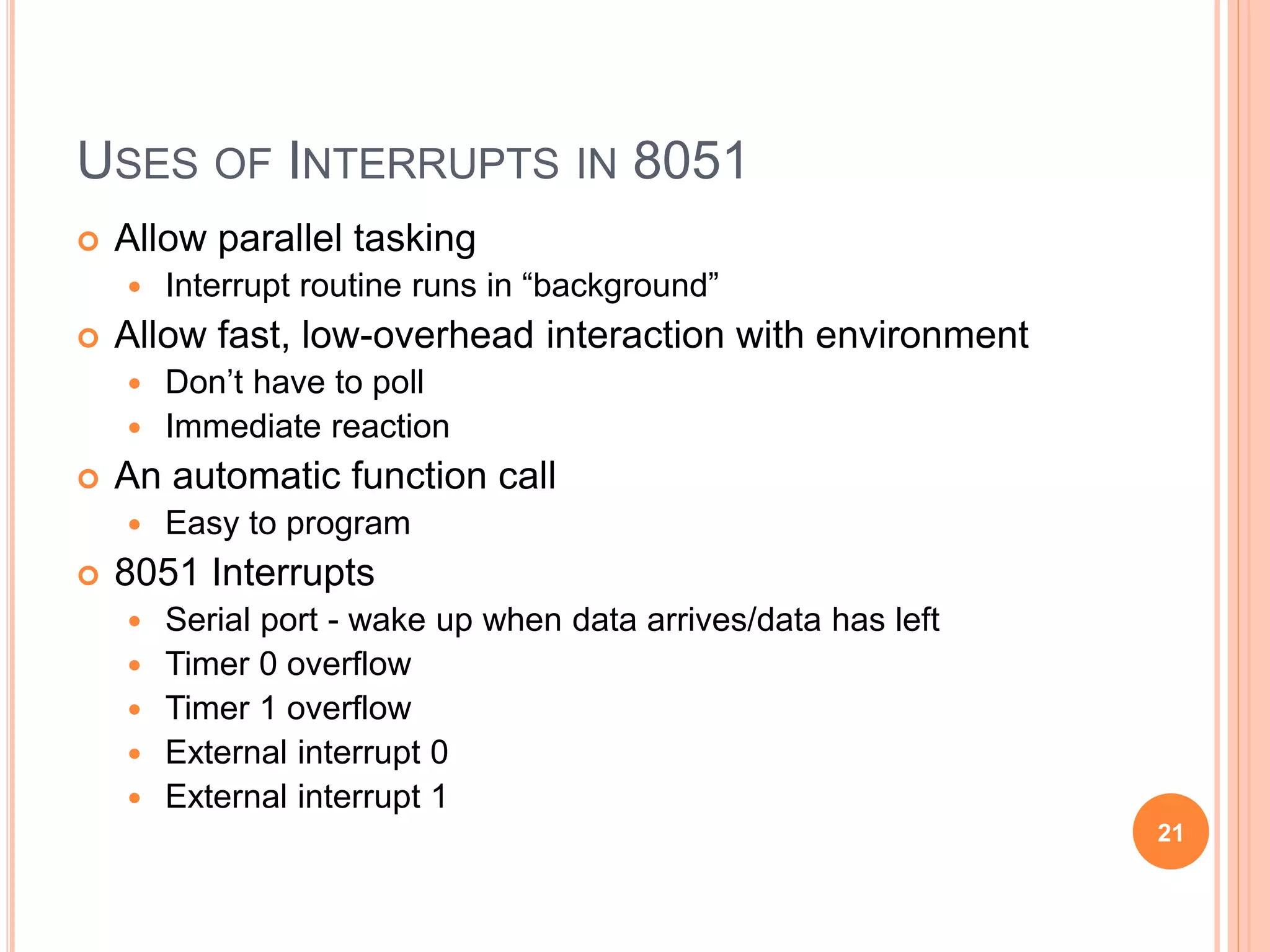 USES OF INTERRUPTS IN 8051

Allow parallel tasking

Interrupt routine runs in “background”

Allow fast, low-overhead interaction with environment

Don’t have to poll

Immediate reaction

An automatic function call

Easy to program

8051 Interrupts

Serial port - wake up when data arrives/data has left

Timer 0 overflow

Timer 1 overflow

External interrupt 0

External interrupt 1

21